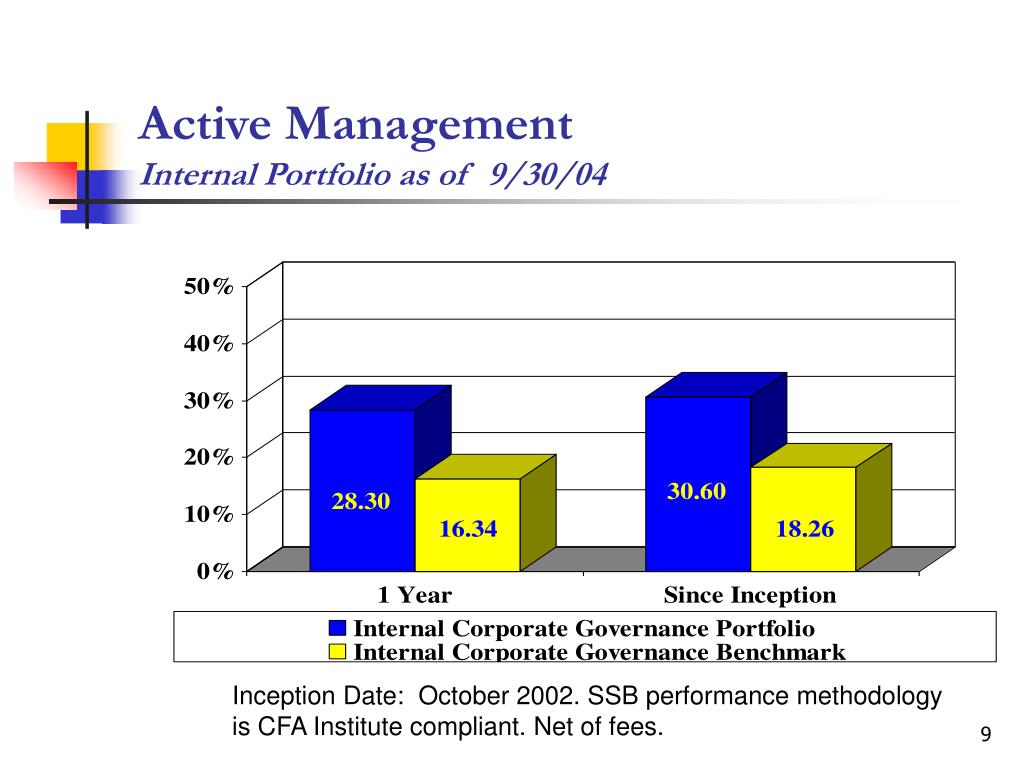 Active Management
Internal Portfolio as of 9/30/04

50%
40%
30%
20%
10%
0%

28.30
16.34
30.60
18.26

1 Year
Since Inception

Internal Corporate Governance Portfolio
Internal Corporate Governance Benchmark

Inception Date: October 2002. SSB performance methodology is CFA Institute compliant. Net of fees.

9